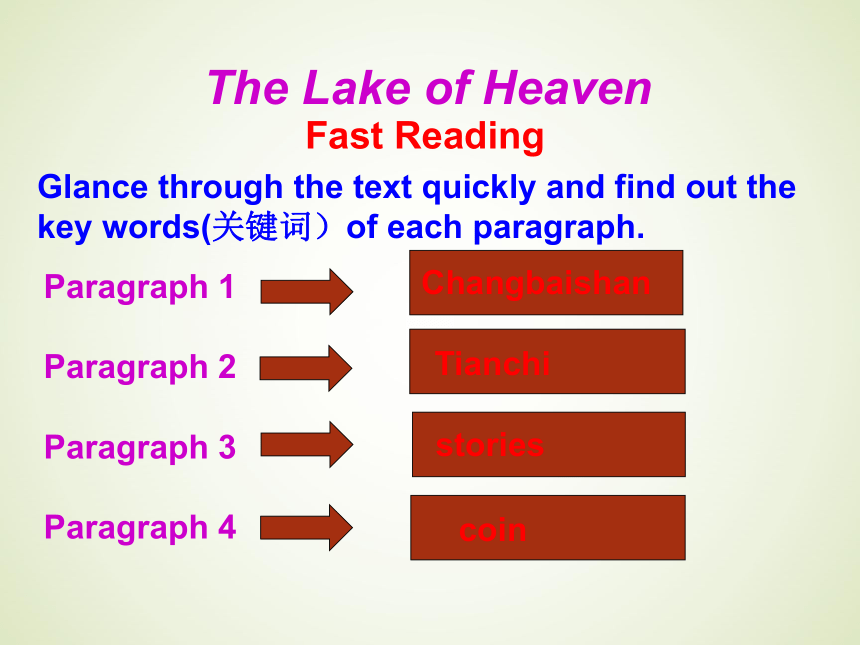 The Lake of Heaven
Fast Reading

Glance through the text quickly and find out the key words(关键词）of each paragraph.

Paragraph 1
Changbaishan

Paragraph 2
Tianchi

Paragraph 3
stories

Paragraph 4
coin